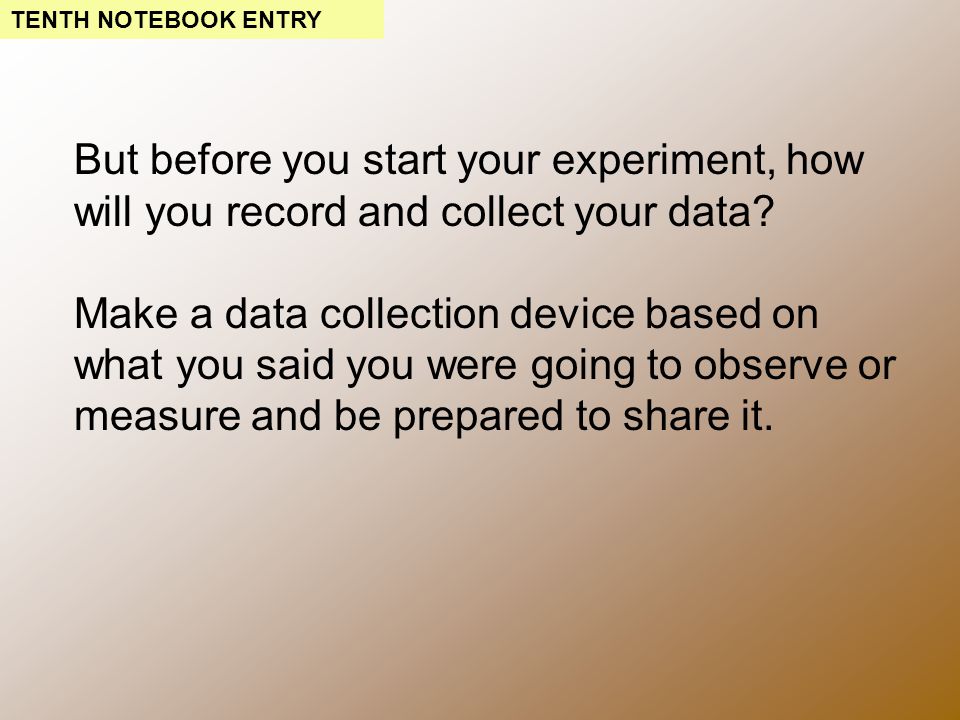 TENTH NOTEBOOK ENTRY

But before you start your experiment, how will you record and collect your data?

Make a data collection device based on what you said you were going to observe or measure and be prepared to share it.